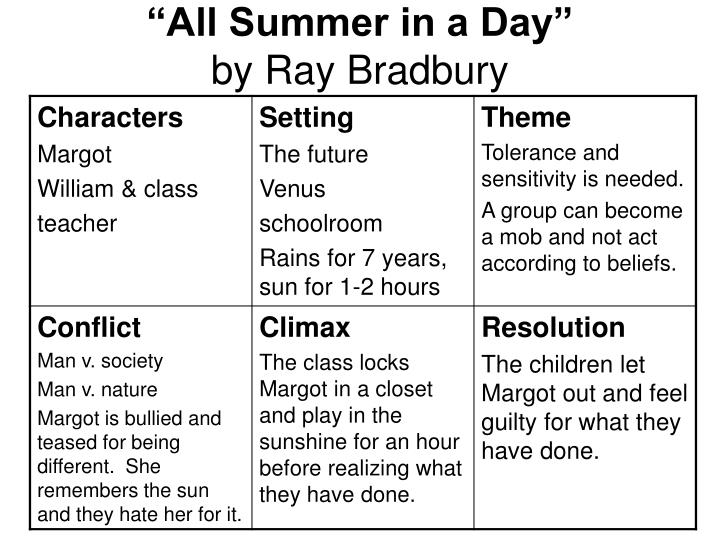 “All Summer in a Day”
by Ray Bradbury

| Characters<br>Margot<br>William & class<br>teacher | Setting<br>The future<br>Venus<br>schoolroom<br>Rains for 7 years, sun for 1-2 hours | Theme<br>Tolerance and sensitivity is needed.<br>A group can become a mob and not act according to beliefs. |
|---|---|---|
| Conflict<br>Man v. society<br>Man v. nature<br>Margot is bullied and teased for being different. She remembers the sun and they hate her for it. | Climax<br>The class locks Margot in a closet and play in the sunshine for an hour before realizing what they have done. | Resolution<br>The children let Margot out and feel guilty for what they have done. |